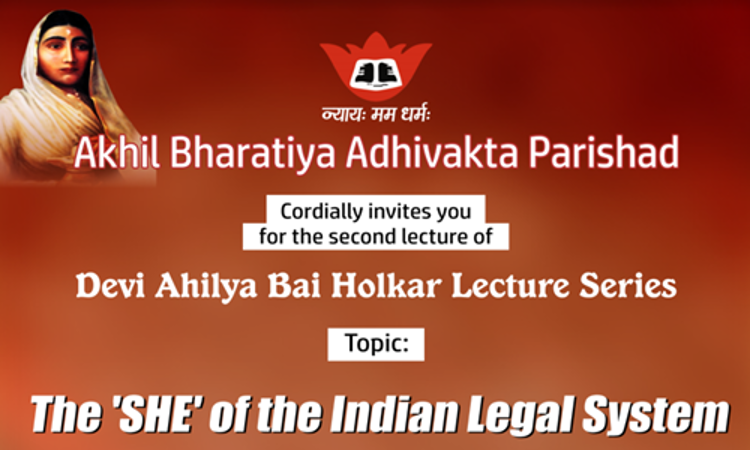 न्यायः मम धर्मः

Akhil Bharatiya Adhivakta Parishad

Cordially invites you for the second lecture of

Devi Ahilya Bai Holkar Lecture Series

Topic:

The 'SHE' of the Indian Legal System